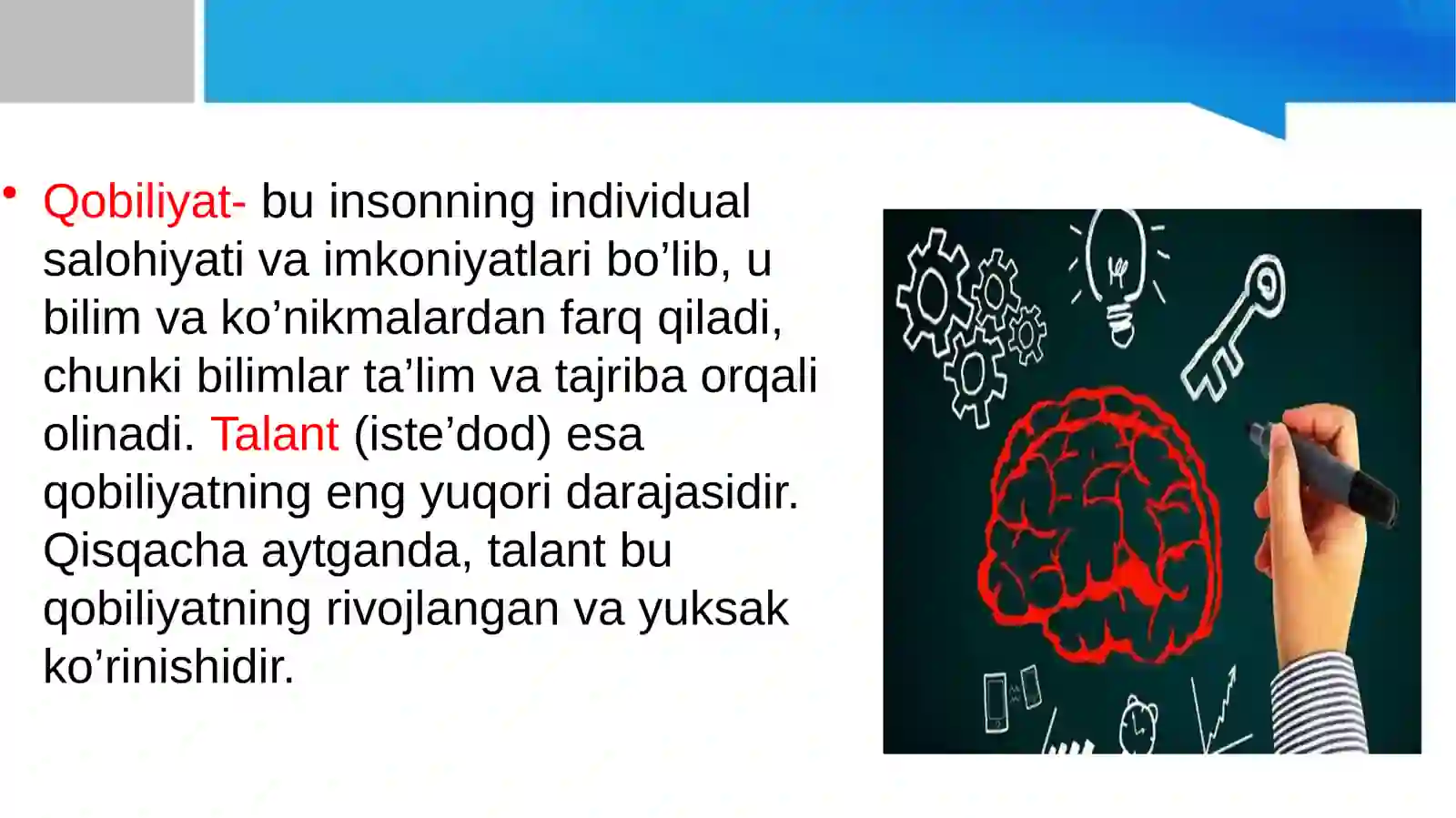 • Qobiliyat- bu insonning individual salohiyati va imkoniyatlari bo’lib, u bilim va ko’nikmalardan farq qiladi, chunki bilimlar ta’lim va tajriba orqali olinadi. Talant (iste’dod) esa qobiliyatning eng yuqori darajasidir. Qisqacha aytganda, talant bu qobiliyatning rivojlangan va yuksak ko’rinishidir.